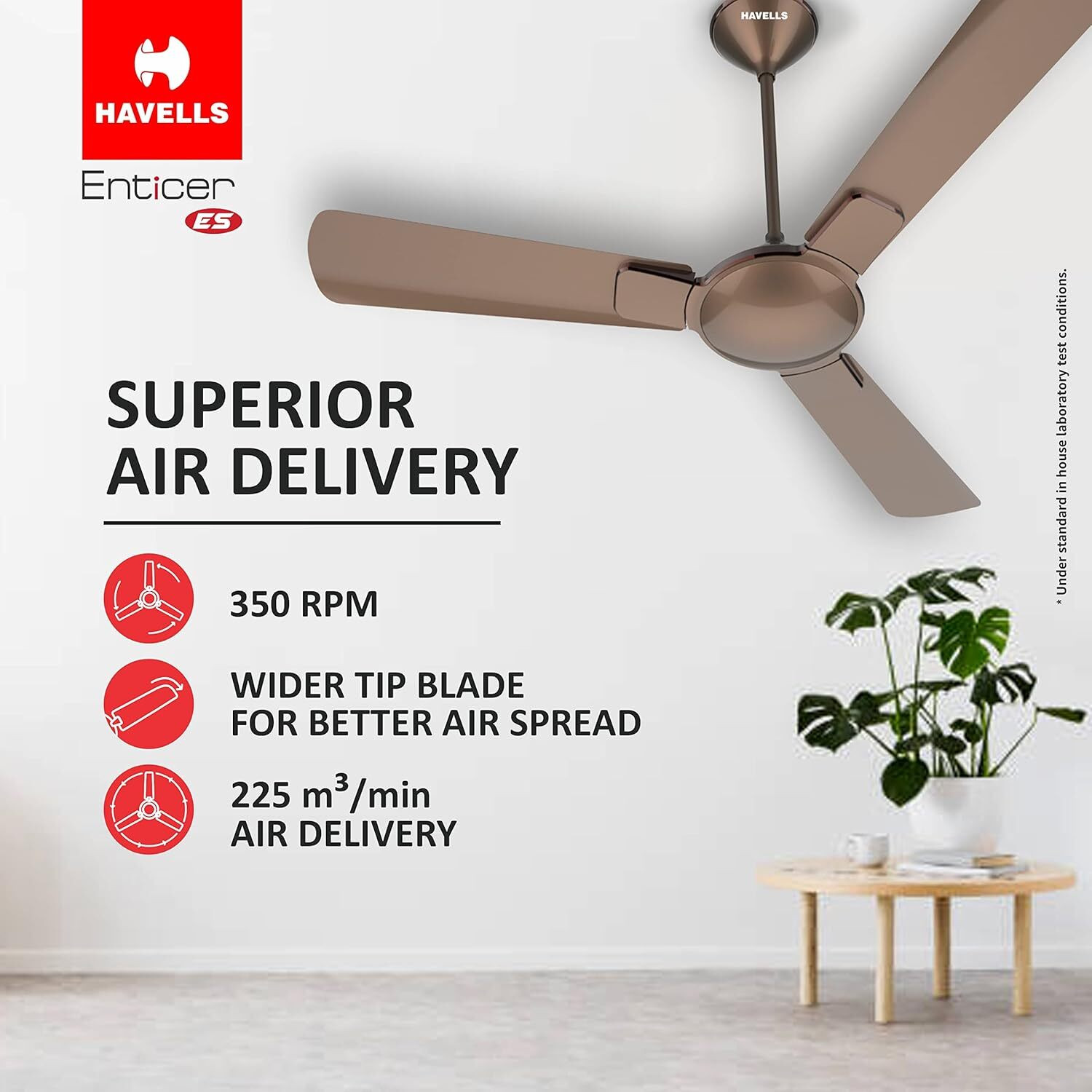 HAVELLS

Enticer
ES

HAVELLS

SUPERIOR
AIR DELIVERY

350 RPM

WIDER TIP BLADE
FOR BETTER AIR SPREAD

225 $m^3$/min
AIR DELIVERY

* Under standard in house laboratory test conditions.